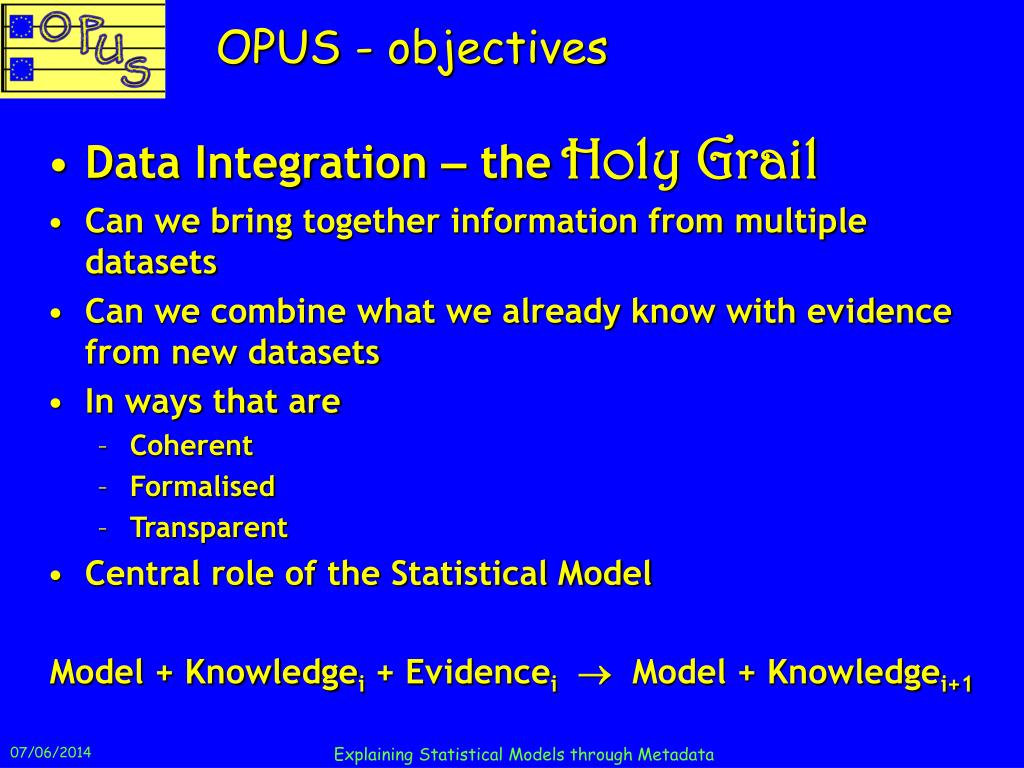 OPUS

OPUS - objectives

• Data Integration – the Holy Grail
• Can we bring together information from multiple datasets
• Can we combine what we already know with evidence from new datasets
• In ways that are
  – Coherent
  – Formalised
  – Transparent
• Central role of the Statistical Model

Model + Knowledge$_i$ + Evidence$_i$ $\rightarrow$ Model + Knowledge$_{i+1}$

07/06/2014

Explaining Statistical Models through Metadata